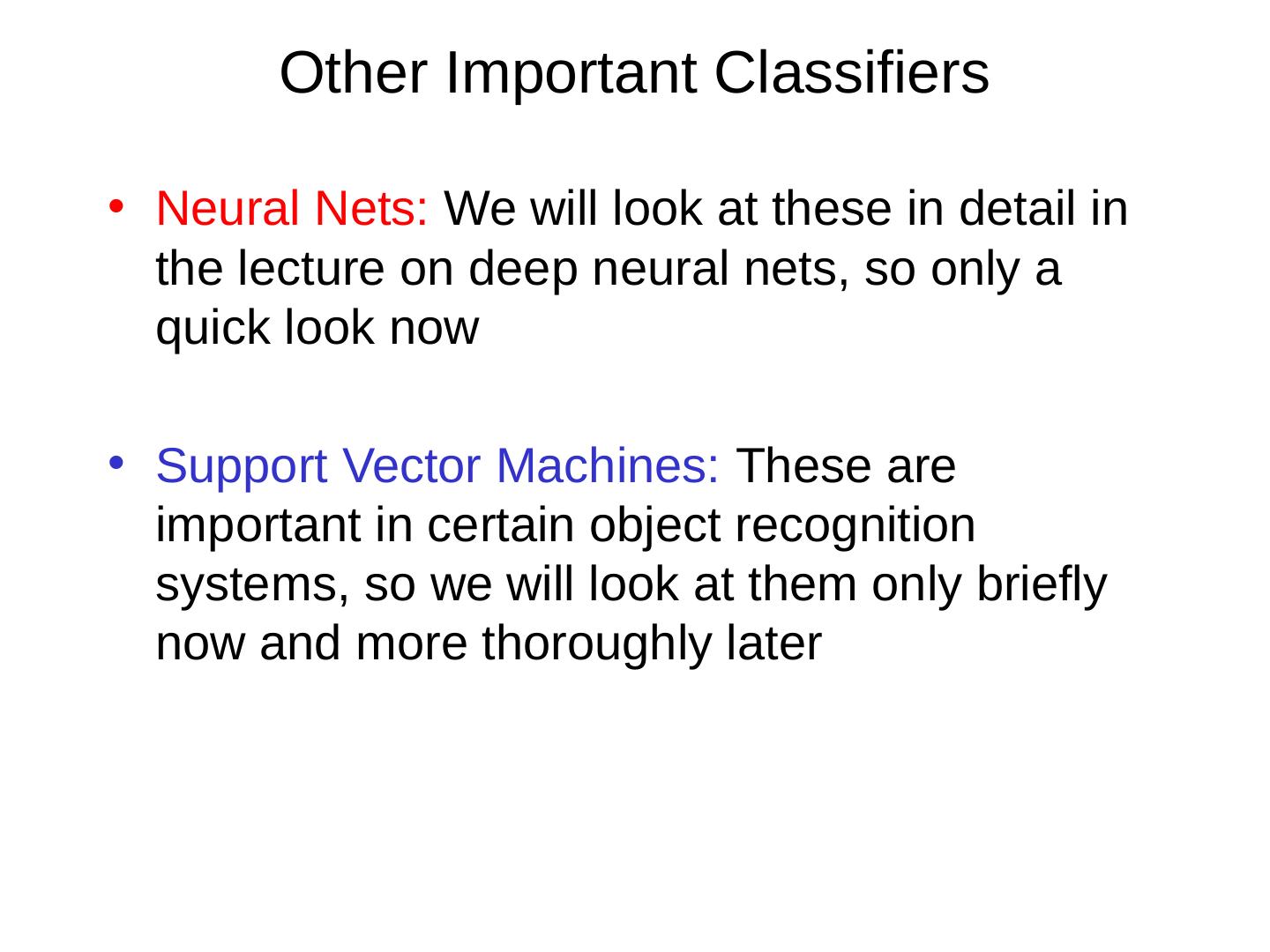 Other Important Classifiers

• Neural Nets: We will look at these in detail in the lecture on deep neural nets, so only a quick look now

• Support Vector Machines: These are important in certain object recognition systems, so we will look at them only briefly now and more thoroughly later